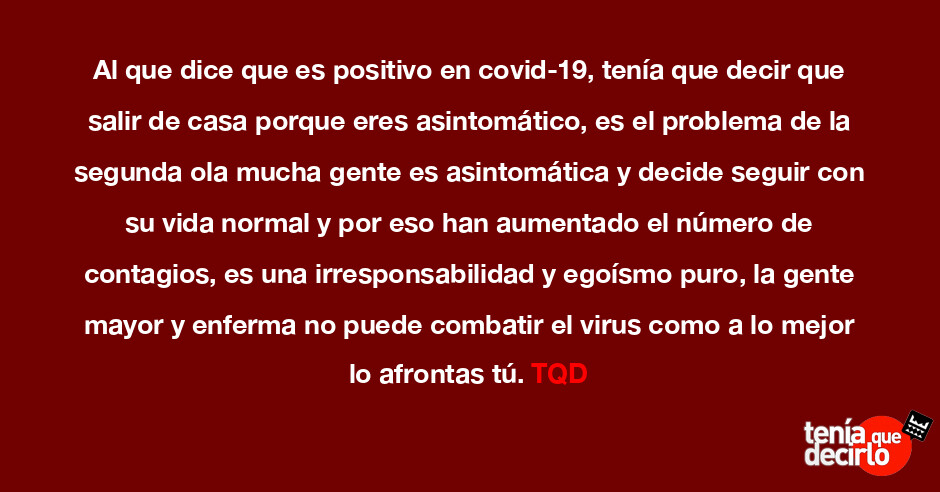 Al que dice que es positivo en covid-19, tenía que decir que salir de casa porque eres asintomático, es el problema de la segunda ola mucha gente es asintomática y decide seguir con su vida normal y por eso han aumentado el número de contagios, es una irresponsabilidad y egoísmo puro, la gente mayor y enferma no puede combatir el virus como a lo mejor lo afrontas tú. TQD

tenía que decirlo